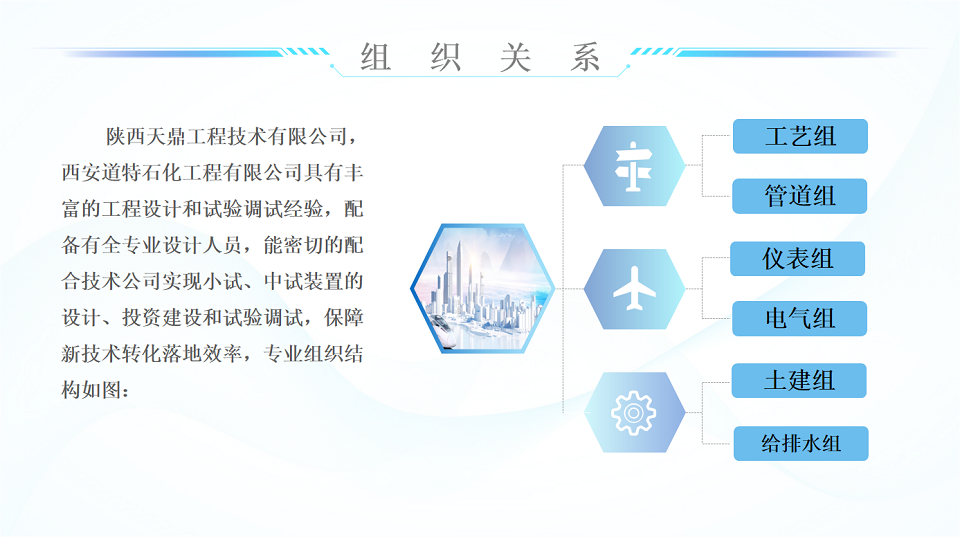 组 织 关 系

陕西天鼎工程技术有限公司，西安道特石化工程有限公司具有丰富的工程设计和试验调试经验，配备有全专业设计人员，能密切的配合技术公司实现小试、中试装置的设计、投资建设和试验调试，保障新技术转化落地效率，专业组织结构如图：

工艺组
管道组
仪表组
电气组
土建组
给排水组